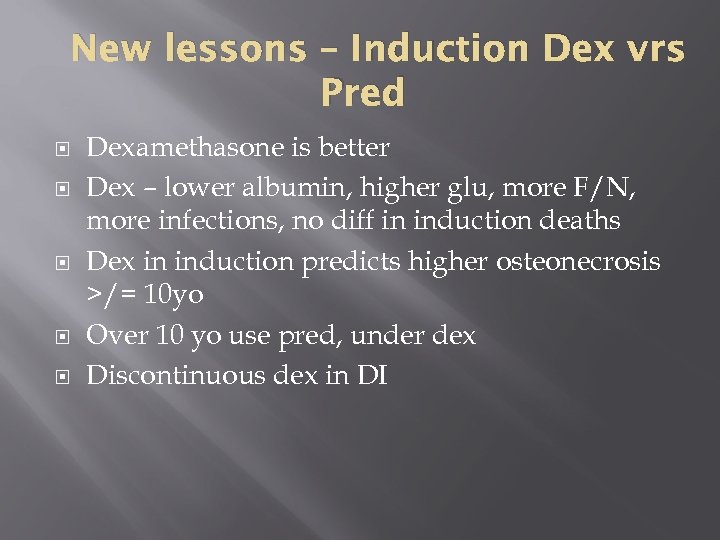 New lessons – Induction Dex vrs Pred

Dexamethasone is better

Dex – lower albumin, higher glu, more F/N, more infections, no diff in induction deaths

Dex in induction predicts higher osteonecrosis >/= 10yo

Over 10 yo use pred, under dex

Discontinuous dex in DI